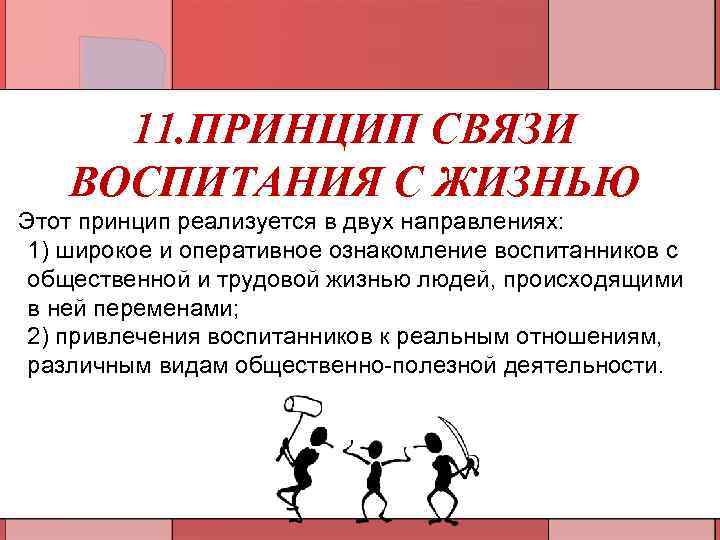 11.ПРИНЦИП СВЯЗИ ВОСПИТАНИЯ С ЖИЗНЬЮ

Этот принцип реализуется в двух направлениях:
1) широкое и оперативное ознакомление воспитанников с общественной и трудовой жизнью людей, происходящими в ней переменами;
2) привлечения воспитанников к реальным отношениям, различным видам общественно-полезной деятельности.